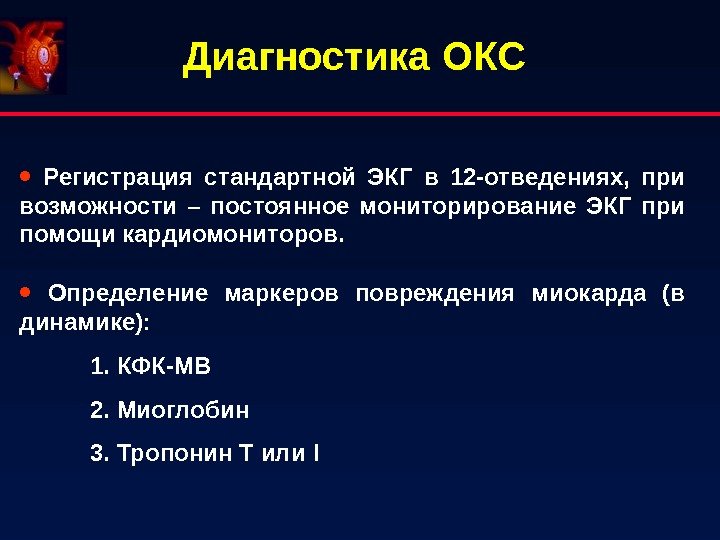 Диагностика ОКС

• Регистрация стандартной ЭКГ в 12-отведениях, при возможности – постоянное мониторирование ЭКГ при помощи кардиомониторов.

• Определение маркеров повреждения миокарда (в динамике):

1. КФК-МВ

2. Миоглобин

3. Тропонин Т или I